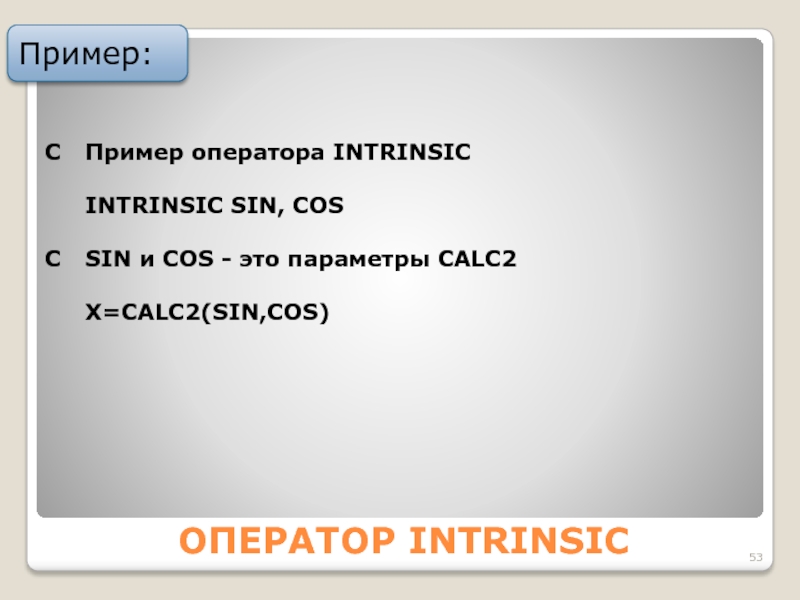 Пример:

C Пример оператора INTRINSIC

INTRINSIC SIN, COS

C SIN и COS - это параметры CALC2

X=CALC2(SIN,COS)

ОПЕРАТОР INTRINSIC

53